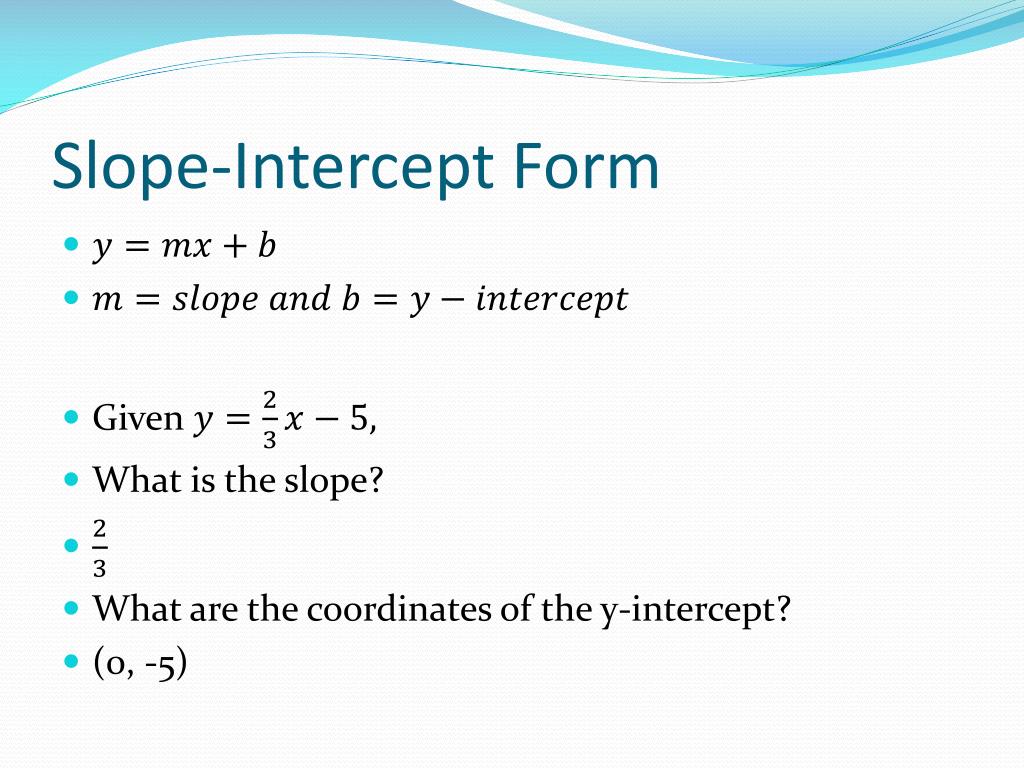 Slope-Intercept Form

- $y = mx + b$
- $m = slope\ and\ b = y - intercept$

- Given $y = \frac{2}{3}x - 5$,
- What is the slope?
- $\frac{2}{3}$
- What are the coordinates of the y-intercept?
- (0, -5)